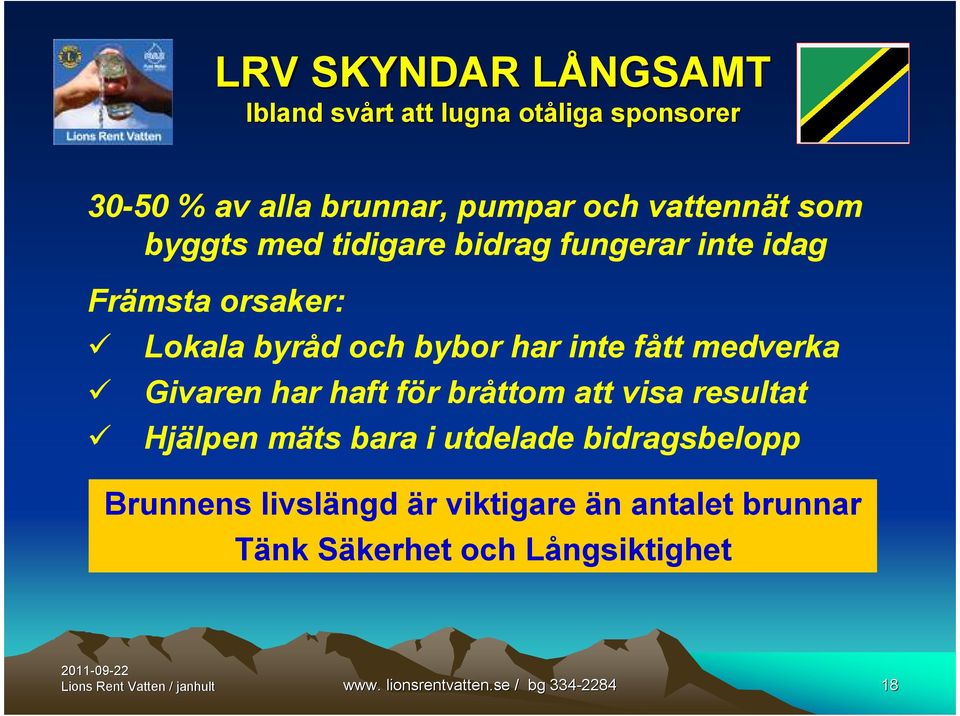 Lions Rent Vatten

LRV SKYNDAR LÅNGSAMT
Ibland svårt att lugna otåliga sponsorer

30-50 % av alla brunnar, pumpar och vattennät som byggts med tidigare bidrag fungerar inte idag

Främsta orsaker:
✓ Lokala byråd och bybor har inte fått medverka
✓ Givaren har haft för bråttom att visa resultat
✓ Hjälpen mäts bara i utdelade bidragsbelopp

Brunnens livslängd är viktigare än antalet brunnar
Tänk Säkerhet och Långsiktighet

2011-09-22
Lions Rent Vatten / janhult

www. lionsrentvatten.se / bg 334-2284

18